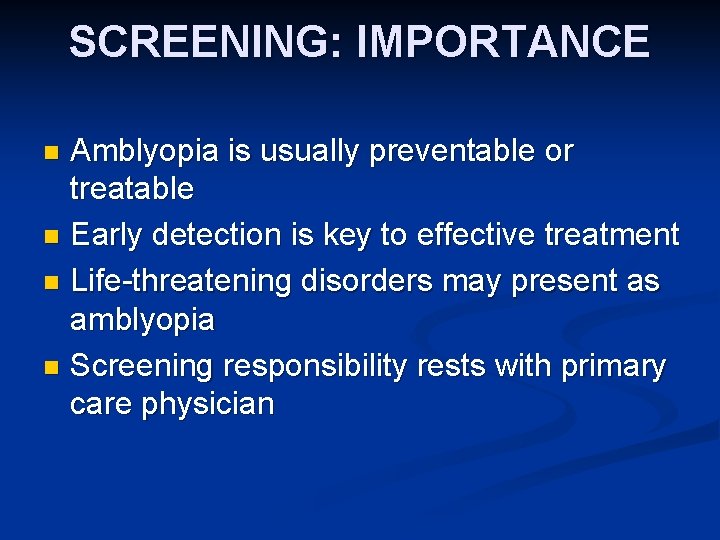 SCREENING: IMPORTANCE

• Amblyopia is usually preventable or treatable
• Early detection is key to effective treatment
• Life-threatening disorders may present as amblyopia
• Screening responsibility rests with primary care physician